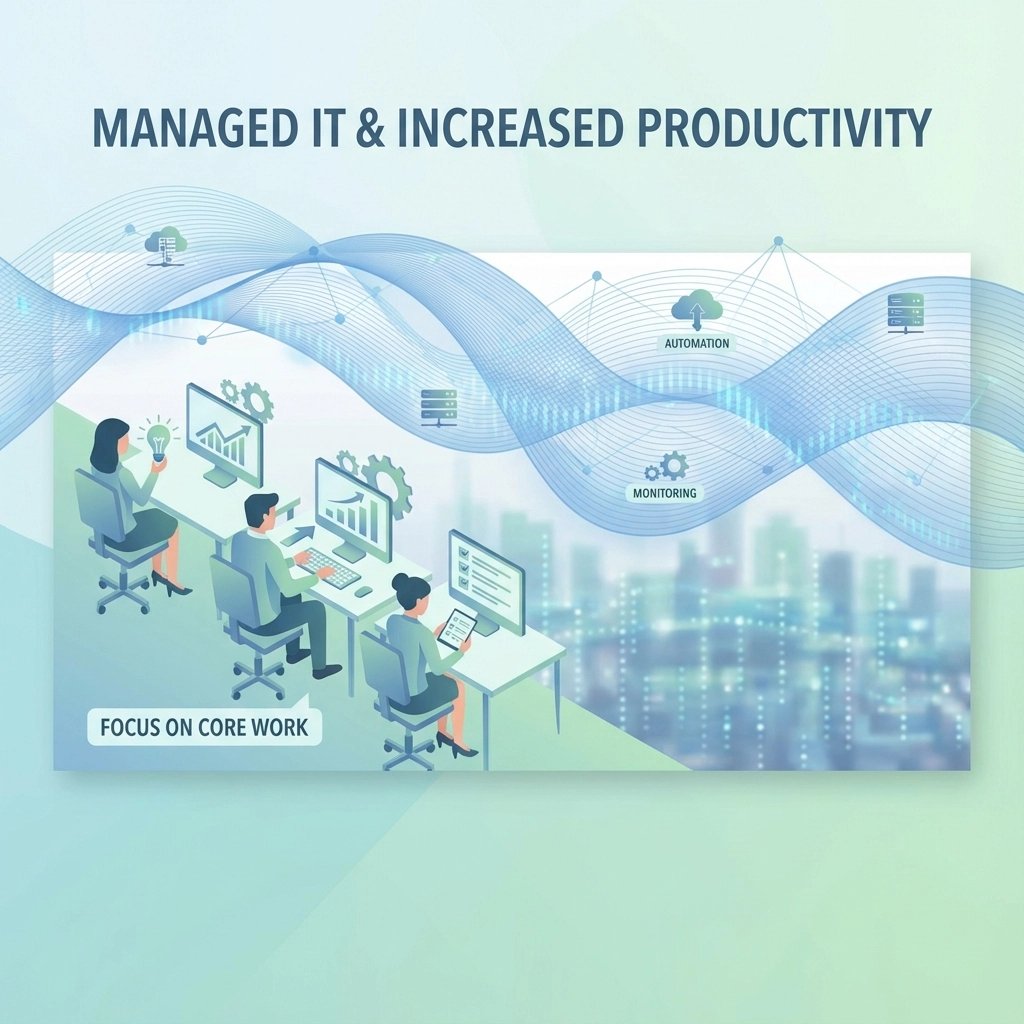 MANAGED IT & INCREASED PRODUCTIVITY

AUTOMATION

MONITORING

FOCUS ON CORE WORK